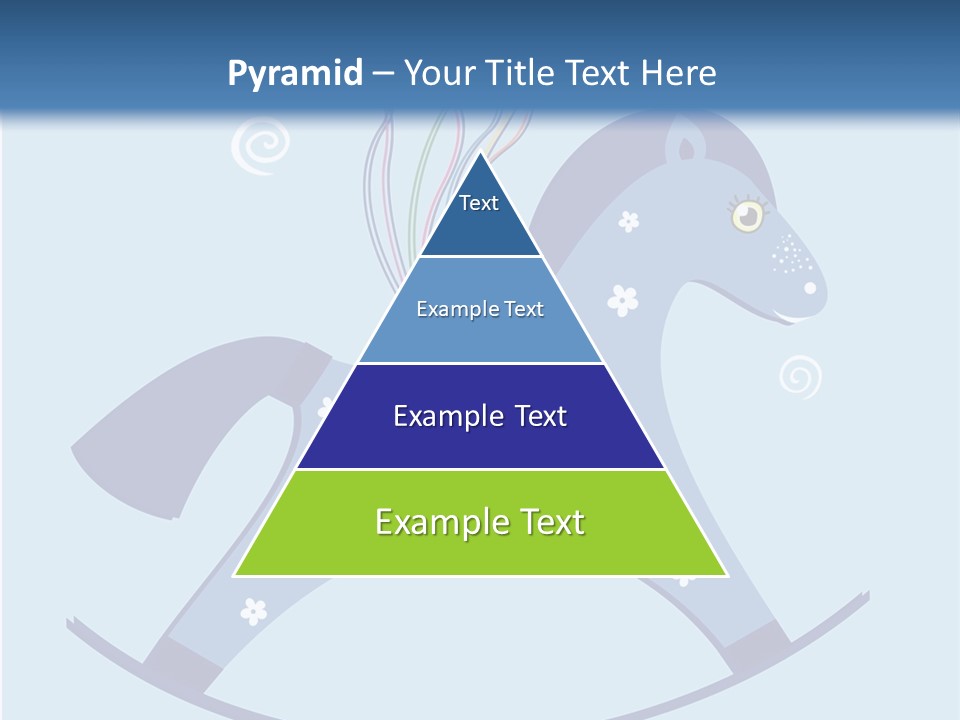 Pyramid – Your Title Text Here

Text

Example Text

Example Text

Example Text